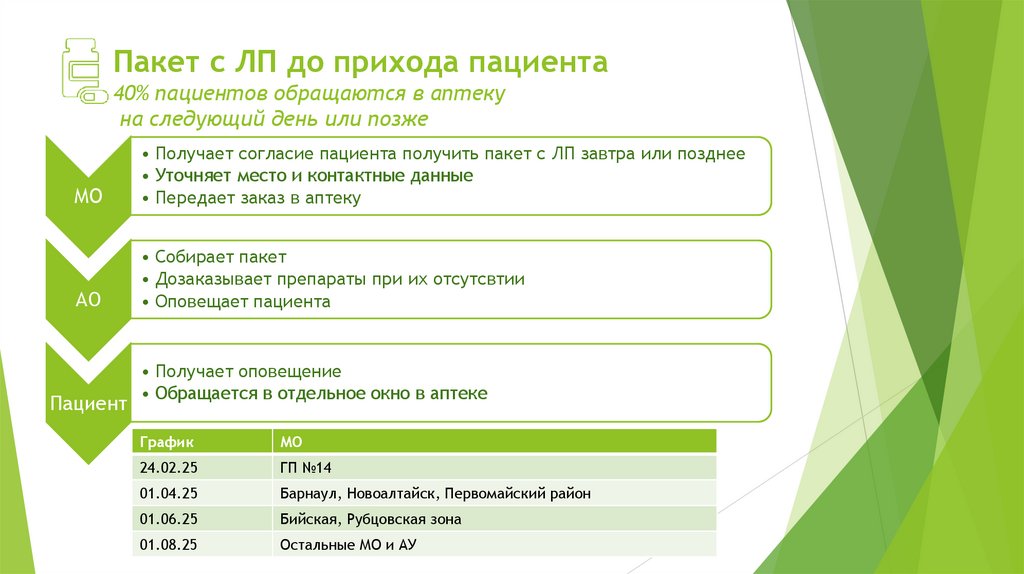 Пакет с ЛП до прихода пациента
40% пациентов обращаются в аптеку на следующий день или позже

МО
• Получает согласие пациента получить пакет с ЛП завтра или позднее
• Уточняет место и контактные данные
• Передает заказ в аптеку

АО
• Собирает пакет
• Дозаказывает препараты при их отсутсвтии
• Оповещает пациента

Пациент
• Получает оповещение
• Обращается в отдельное окно в аптеке

| График | МО |
|---|---|
| 24.02.25 | ГП №14 |
| 01.04.25 | Барнаул, Новоалтайск, Первомайский район |
| 01.06.25 | Бийская, Рубцовская зона |
| 01.08.25 | Остальные МО и АУ |